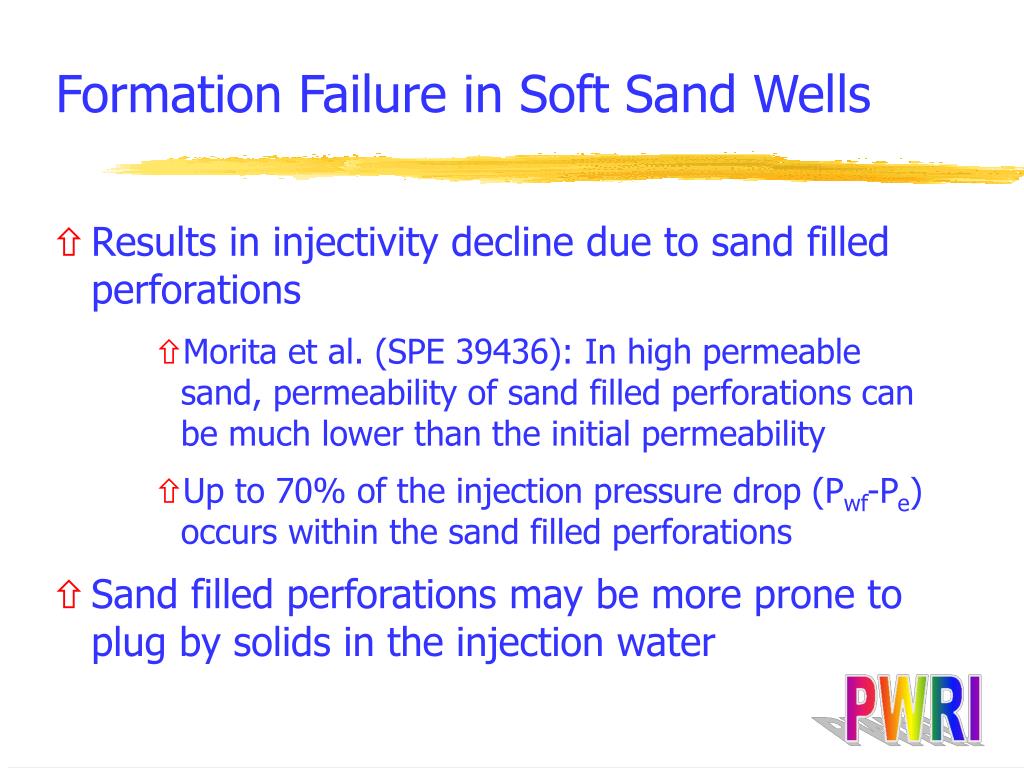 Formation Failure in Soft Sand Wells

⇧ Results in injectivity decline due to sand filled perforations

⇧ Morita et al. (SPE 39436): In high permeable sand, permeability of sand filled perforations can be much lower than the initial permeability

⇧ Up to 70% of the injection pressure drop ($P_{wf}$-$P_e$) occurs within the sand filled perforations

⇧ Sand filled perforations may be more prone to plug by solids in the injection water

PWRI